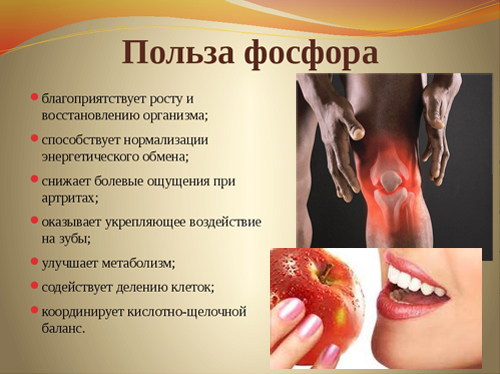 Польза фосфора

- благоприятствует росту и восстановлению организма;
- способствует нормализации энергетического обмена;
- снижает болевые ощущения при артритах;
- оказывает укрепляющее воздействие на зубы;
- улучшает метаболизм;
- содействует делению клеток;
- координирует кислотно-щелочной баланс.